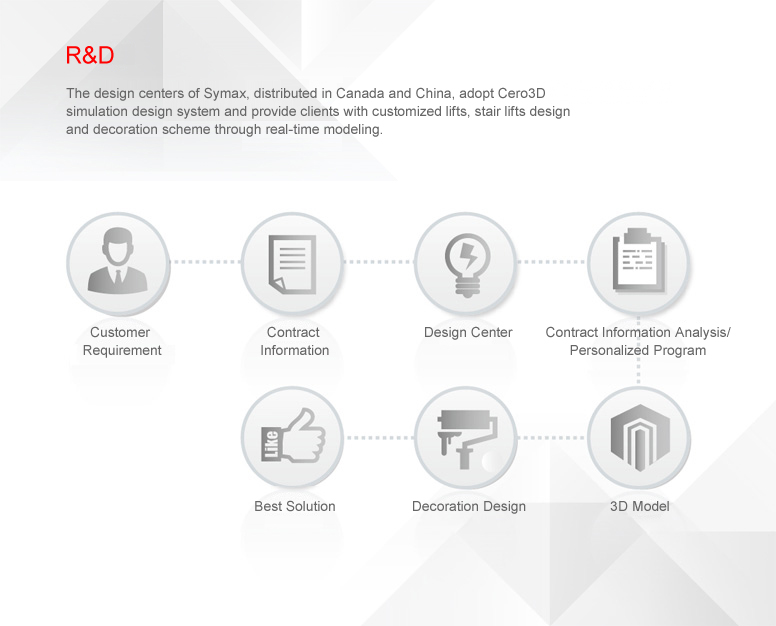 R&D

The design centers of Symax, distributed in Canada and China, adopt Cero3D simulation design system and provide clients with customized lifts, stair lifts design and decoration scheme through real-time modeling.

Customer Requirement

Contract Information

Design Center

Contract Information Analysis/ Personalized Program

Like

Best Solution

Decoration Design

3D Model